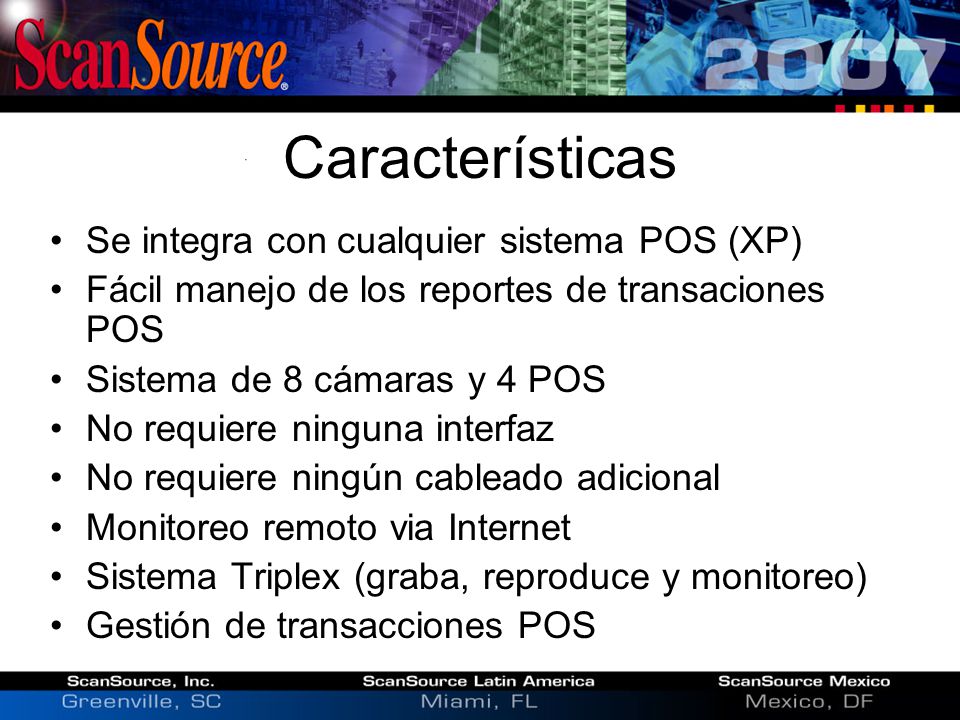 ScanSource®

2007

Características

• Se integra con cualquier sistema POS (XP)
• Fácil manejo de los reportes de transaciones POS
• Sistema de 8 cámaras y 4 POS
• No requiere ninguna interfaz
• No requiere ningún cableado adicional
• Monitoreo remoto via Internet
• Sistema Triplex (graba, reproduce y monitoreo)
• Gestión de transacciones POS

ScanSource, Inc.
Greenville, SC

ScanSource Latin America
Miami, FL

ScanSource Mexico
Mexico, DF